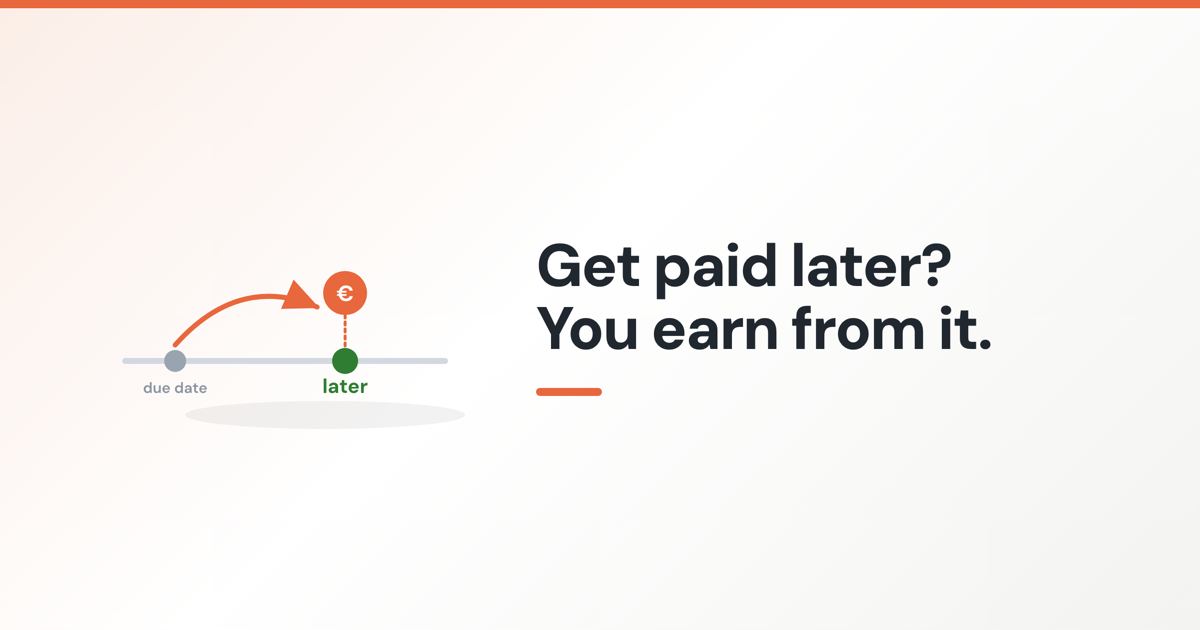 €

due date

later

Get paid later?
You earn from it.